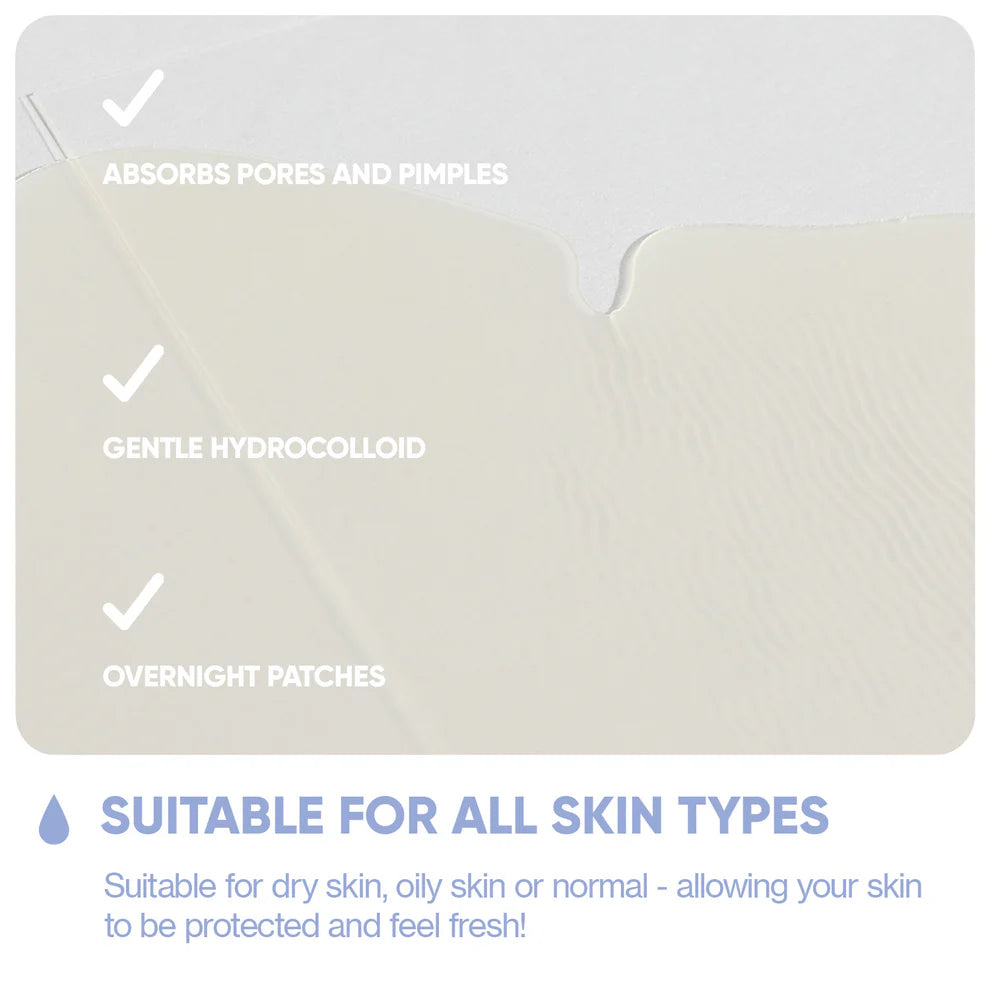 ABSORBS PORES AND PIMPLES

GENTLE HYDROCOLLOID

OVERNIGHT PATCHES

SUITABLE FOR ALL SKIN TYPES

Suitable for dry skin, oily skin or normal - allowing your skin to be protected and feel fresh!